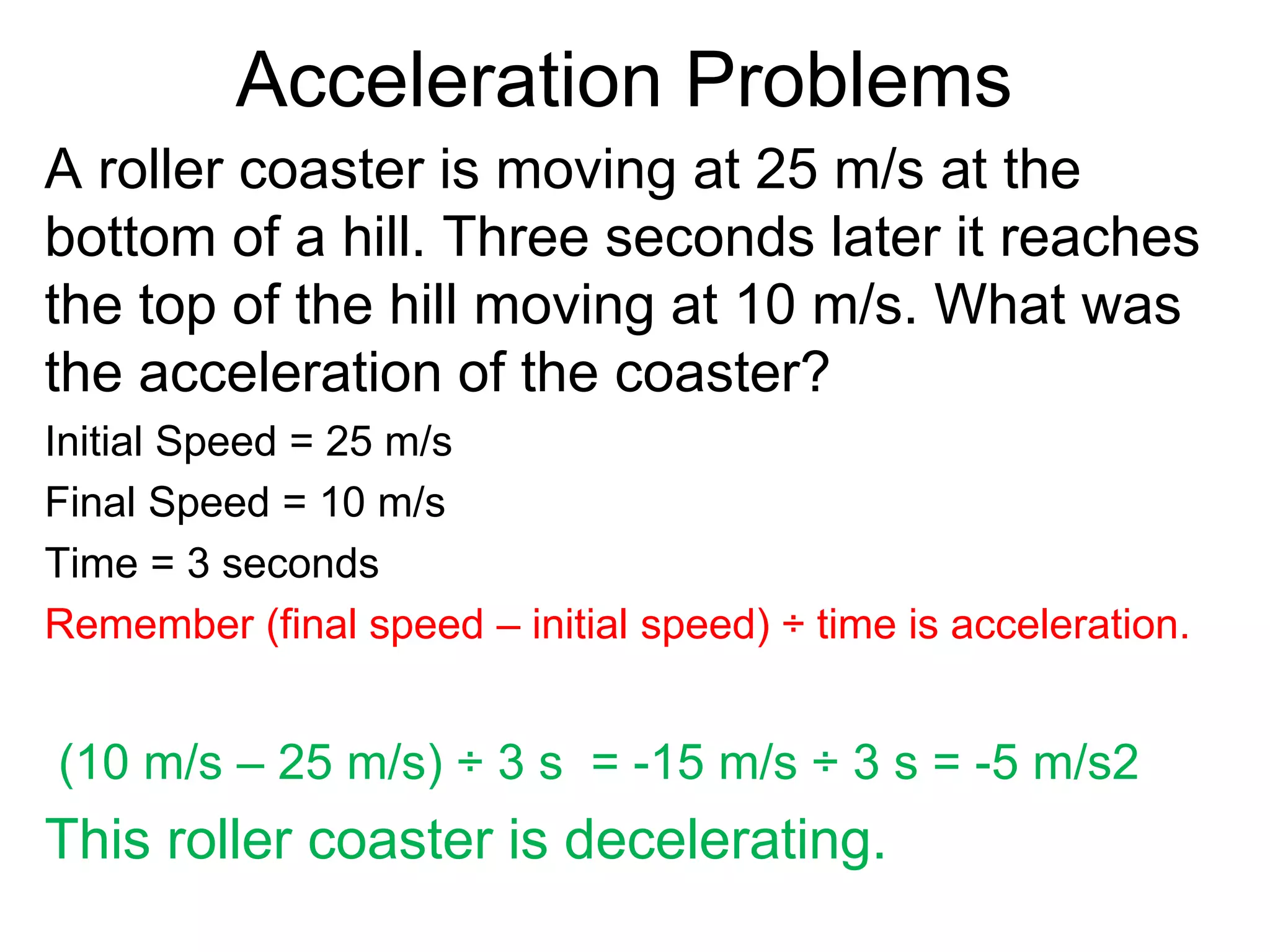 Acceleration Problems

A roller coaster is moving at 25 m/s at the bottom of a hill. Three seconds later it reaches the top of the hill moving at 10 m/s. What was the acceleration of the coaster?

Initial Speed = 25 m/s

Final Speed = 10 m/s

Time = 3 seconds

Remember (final speed – initial speed) ÷ time is acceleration.

(10 m/s – 25 m/s) ÷ 3 s = -15 m/s ÷ 3 s = -5 m/s2

This roller coaster is decelerating.